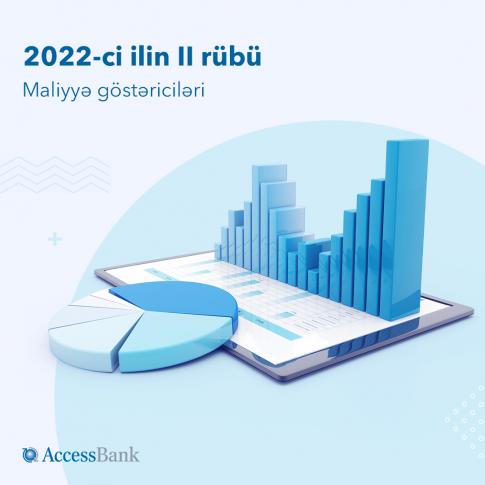 2022-ci ilin II rübü

Maliyyə göstəriciləri

AccessBank